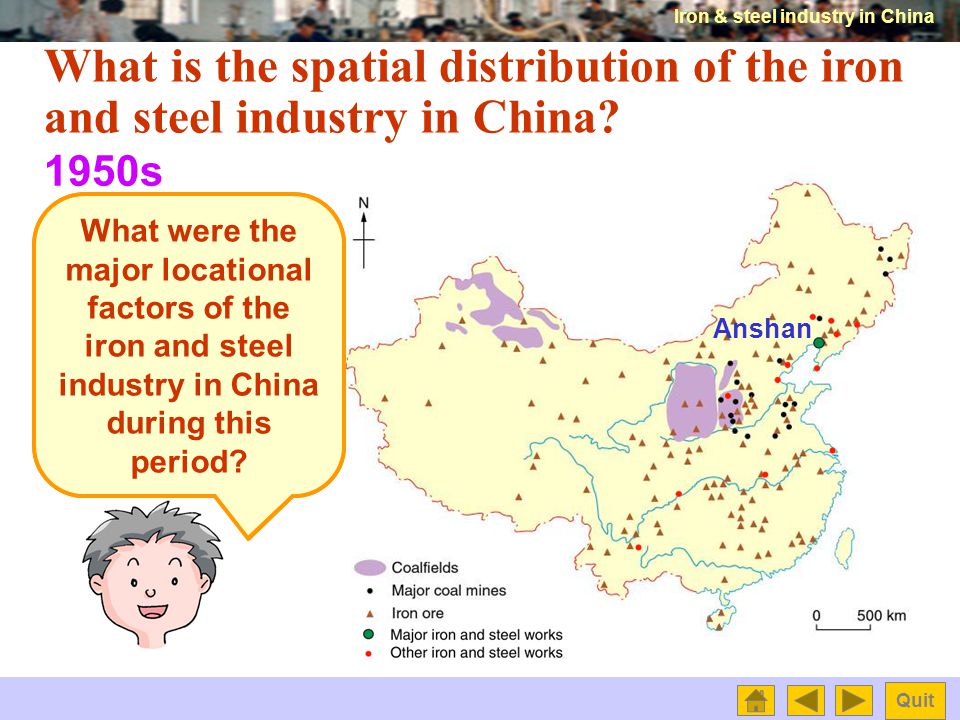 Iron & steel industry in China

What is the spatial distribution of the iron and steel industry in China?

1950s

What were the major locational factors of the iron and steel industry in China during this period?

N

Anshan

Coalfields
Major coal mines
Iron ore
Major iron and steel works
Other iron and steel works

0 500 km

Quit